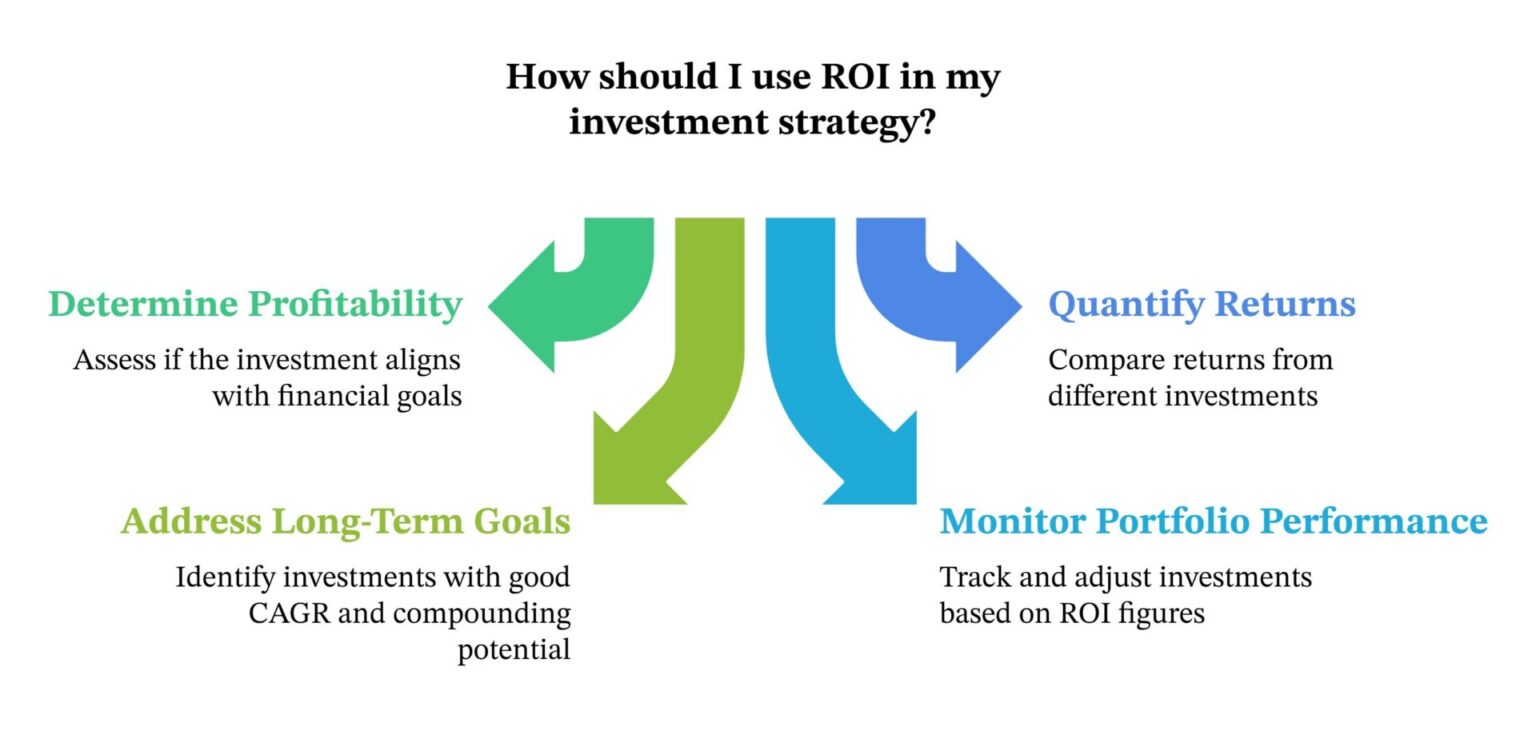 How should I use ROI in my investment strategy?

Determine Profitability

Assess if the investment aligns with financial goals

Quantify Returns

Compare returns from different investments

Address Long-Term Goals

Identify investments with good CAGR and compounding potential

Monitor Portfolio Performance

Track and adjust investments based on ROI figures